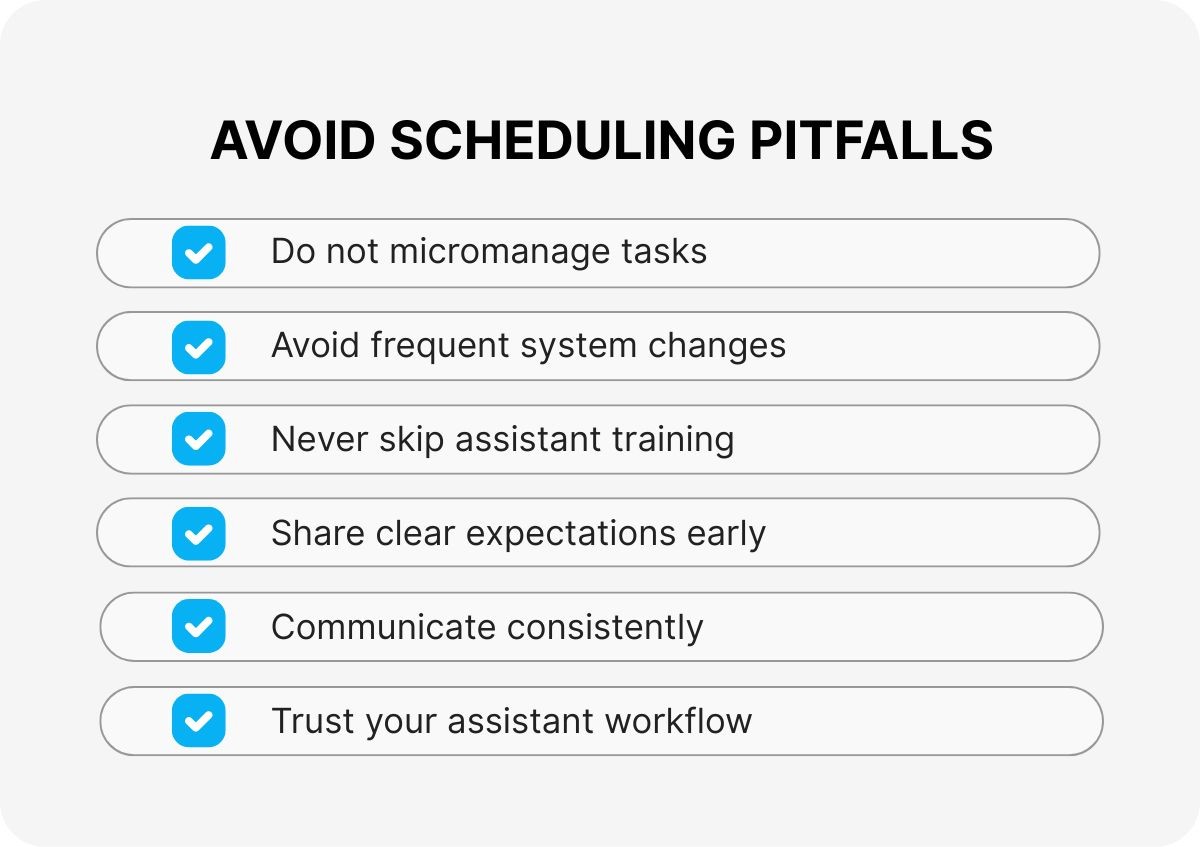 AVOID SCHEDULING PITFALLS

Do not micromanage tasks

Avoid frequent system changes

Never skip assistant training

Share clear expectations early

Communicate consistently

Trust your assistant workflow